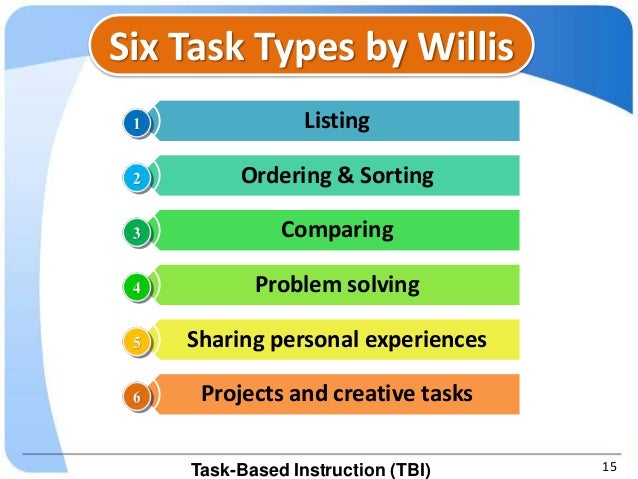 Six Task Types by Willis

1 Listing

2 Ordering & Sorting

3 Comparing

4 Problem solving

5 Sharing personal experiences

6 Projects and creative tasks

Task-Based Instruction (TBI)

15